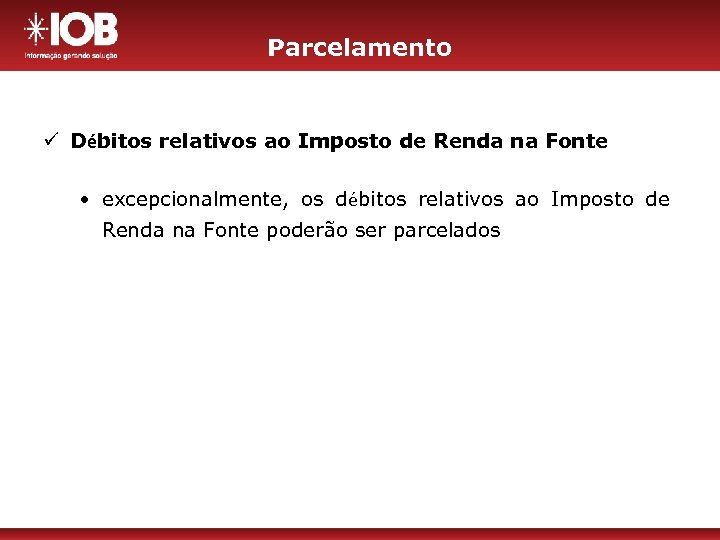 IOB
Informação gerando solução

Parcelamento

✓ Débitos relativos ao Imposto de Renda na Fonte

• excepcionalmente, os débitos relativos ao Imposto de Renda na Fonte poderão ser parcelados